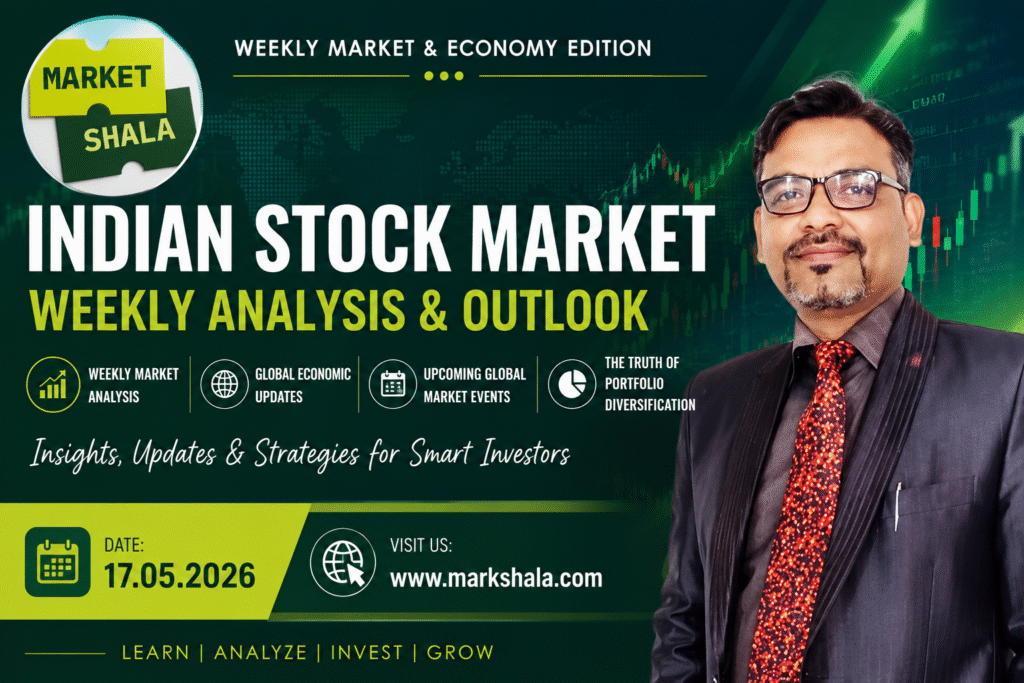 MARKET SHALA

WEEKLY MARKET & ECONOMY EDITION

INDIAN STOCK MARKET
WEEKLY ANALYSIS & OUTLOOK

WEEKLY MARKET ANALYSIS

GLOBAL ECONOMIC UPDATES

UPCOMING GLOBAL MARKET EVENTS

THE TRUTH OF PORTFOLIO DIVERSIFICATION

Insights, Updates & Strategies for Smart Investors

DATE:
17.05.2026

VISIT US:
www.markshala.com

LEARN | ANALYZE | INVEST | GROW